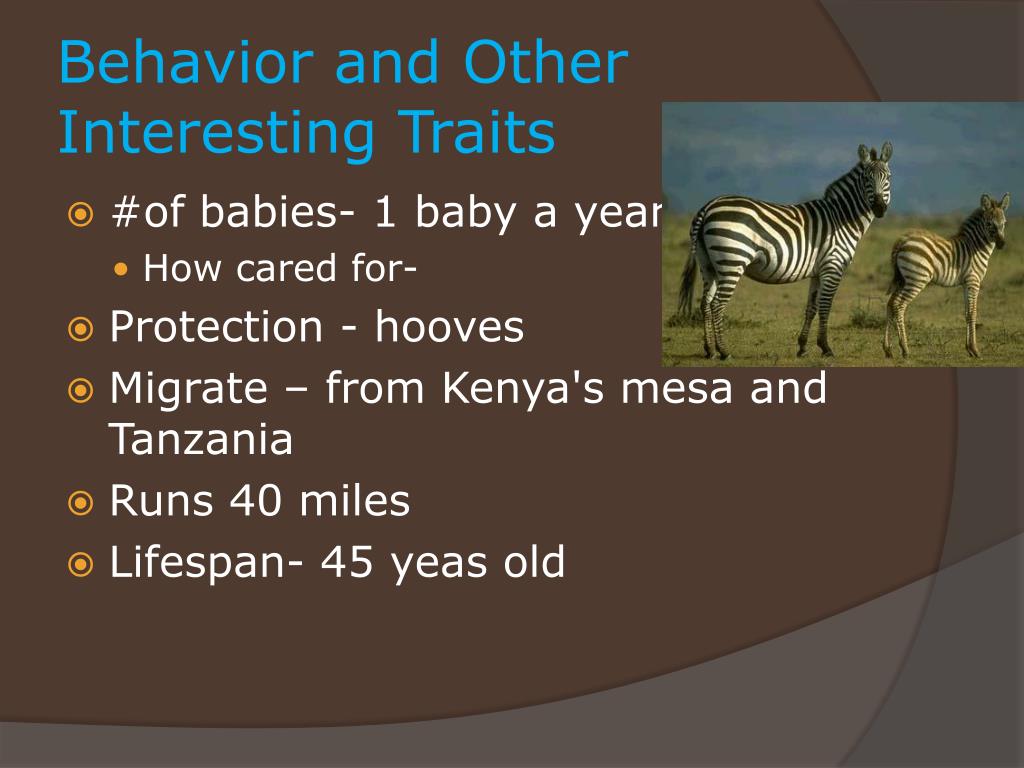 Behavior and Other Interesting Traits

#of babies- 1 baby a year

How cared for-

Protection - hooves

Migrate – from Kenya's mesa and Tanzania

Runs 40 miles

Lifespan- 45 yeas old